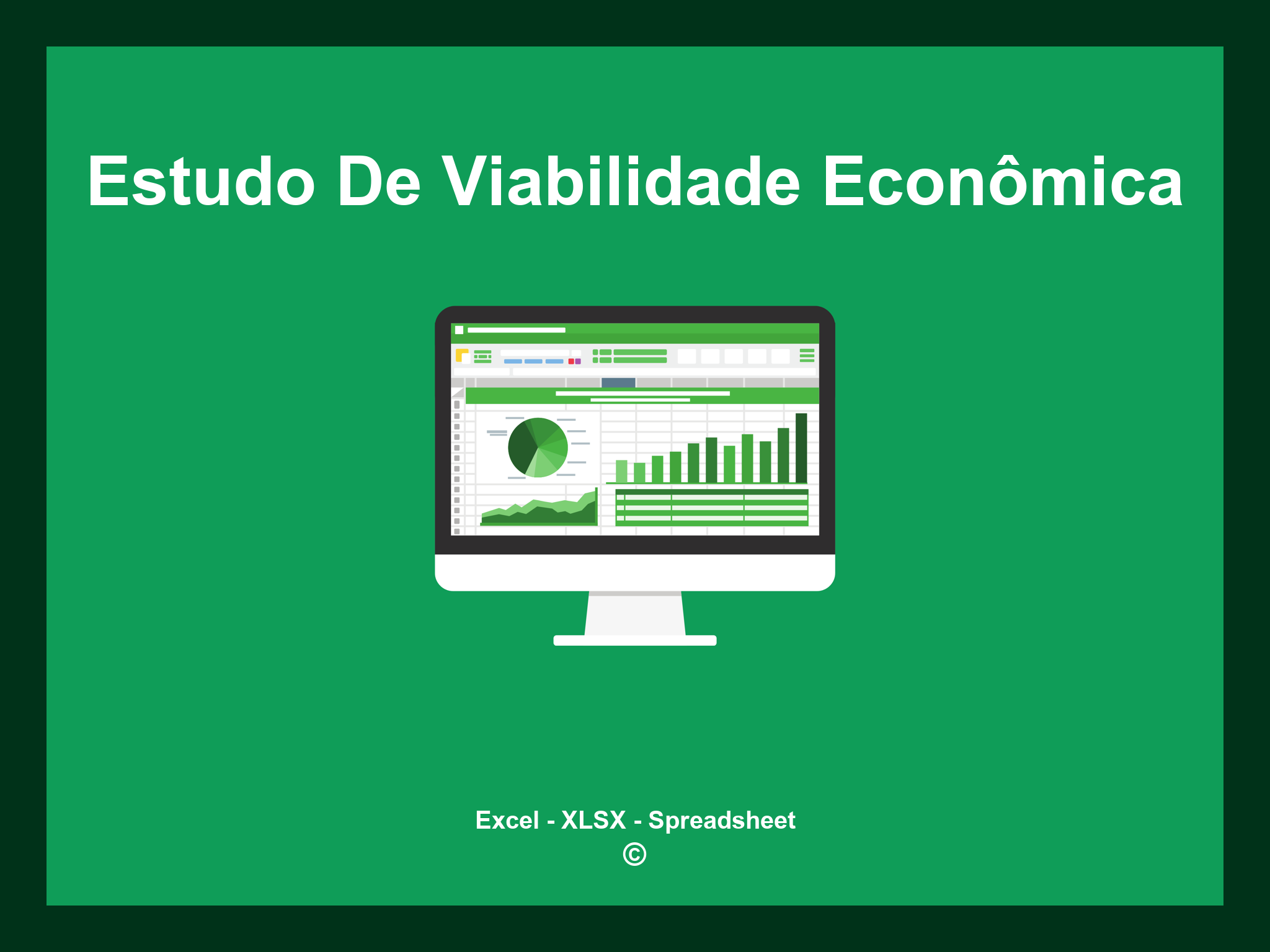 Estudo De Viabilidade Econômica

Excel - XLSX - Spreadsheet
©